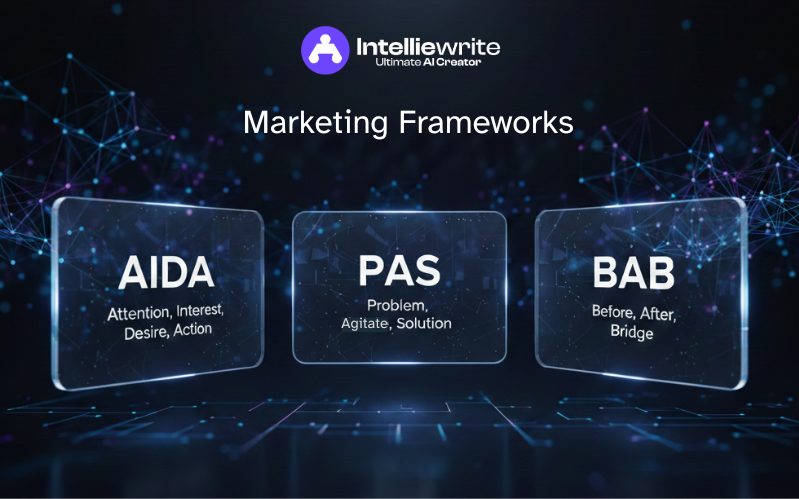 Intelliewrite
Ultimate AI Creator

Marketing Frameworks

AIDA
Attention, Interest, Desire, Action

PAS
Problem, Agitate, Solution

BAB
Before, After, Bridge